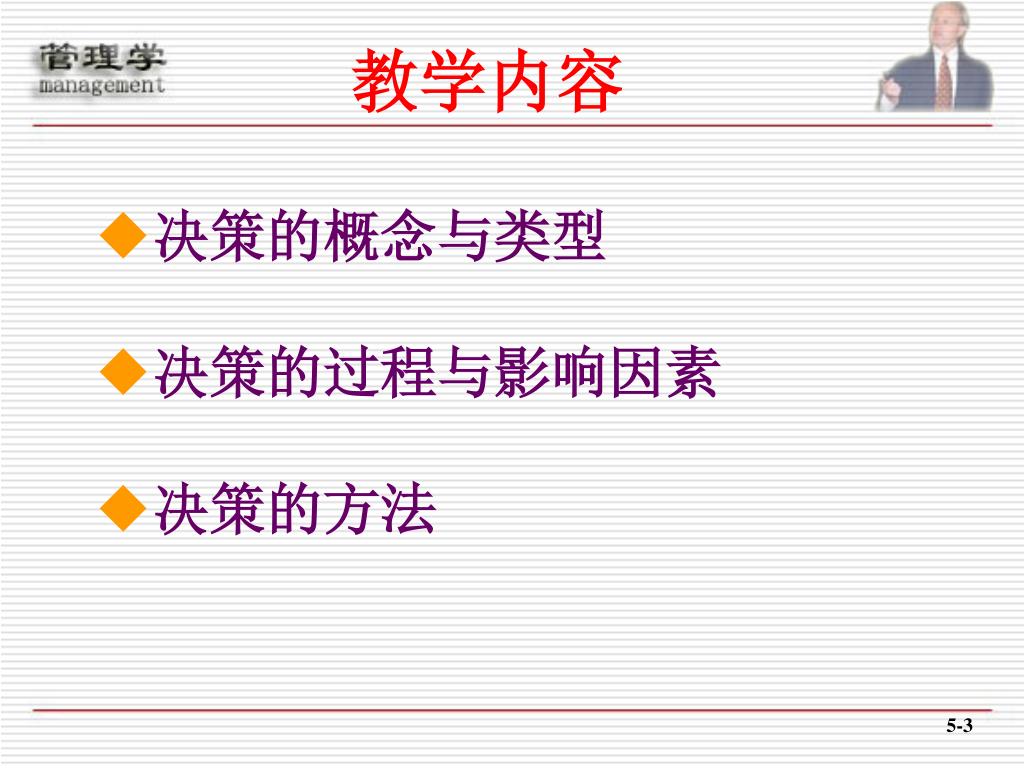 管理学
management

教学内容

◆决策的概念与类型

◆决策的过程与影响因素

◆决策的方法

5-3